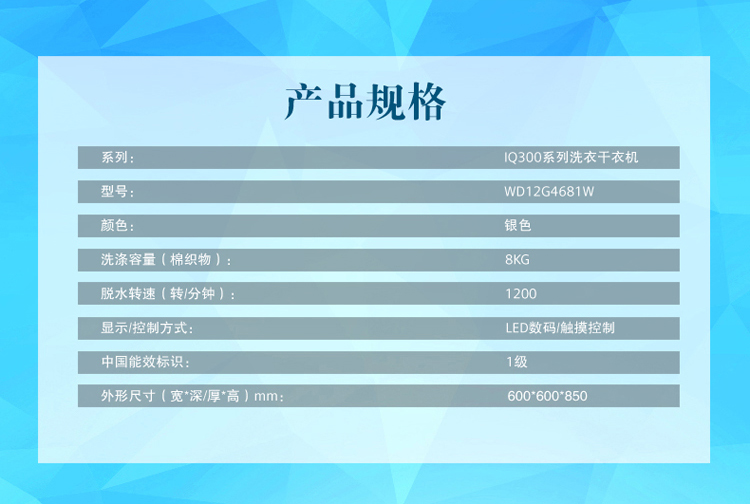 产品规格

| 系列： | IQ300系列洗衣干衣机 |
|---|---|
| 型号： | WD12G4681W |
| 颜色： | 银色 |
| 洗涤容量（棉织物）： | 8KG |
| 脱水转速（转/分钟）： | 1200 |
| 显示/控制方式： | LED数码/触摸控制 |
| 中国能效标识： | 1级 |
| 外形尺寸（宽*深/厚*高）mm： | 600*600*850 |